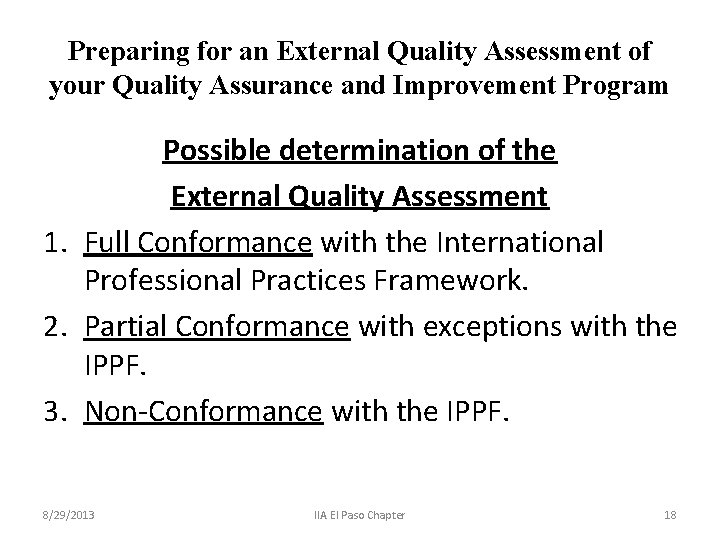 Preparing for an External Quality Assessment of your Quality Assurance and Improvement Program

Possible determination of the

External Quality Assessment

1. Full Conformance with the International Professional Practices Framework.

2. Partial Conformance with exceptions with the IPPF.

3. Non-Conformance with the IPPF.

8/29/2013

IIA El Paso Chapter

18